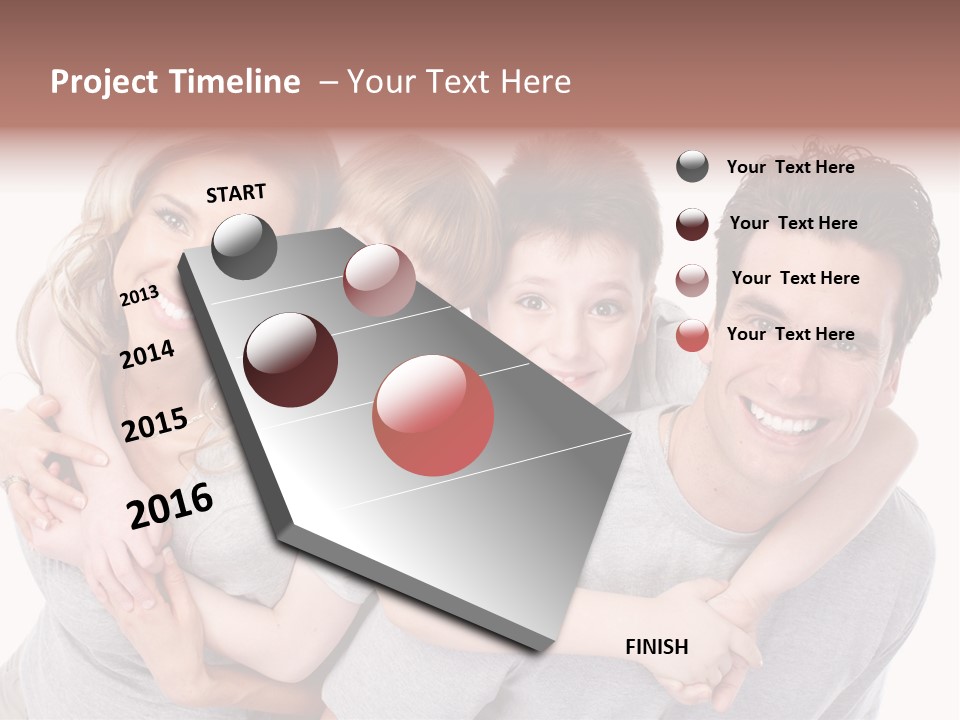 Project Timeline – Your Text Here

START

2013

2014

2015

2016

FINISH

Your Text Here

Your Text Here

Your Text Here

Your Text Here